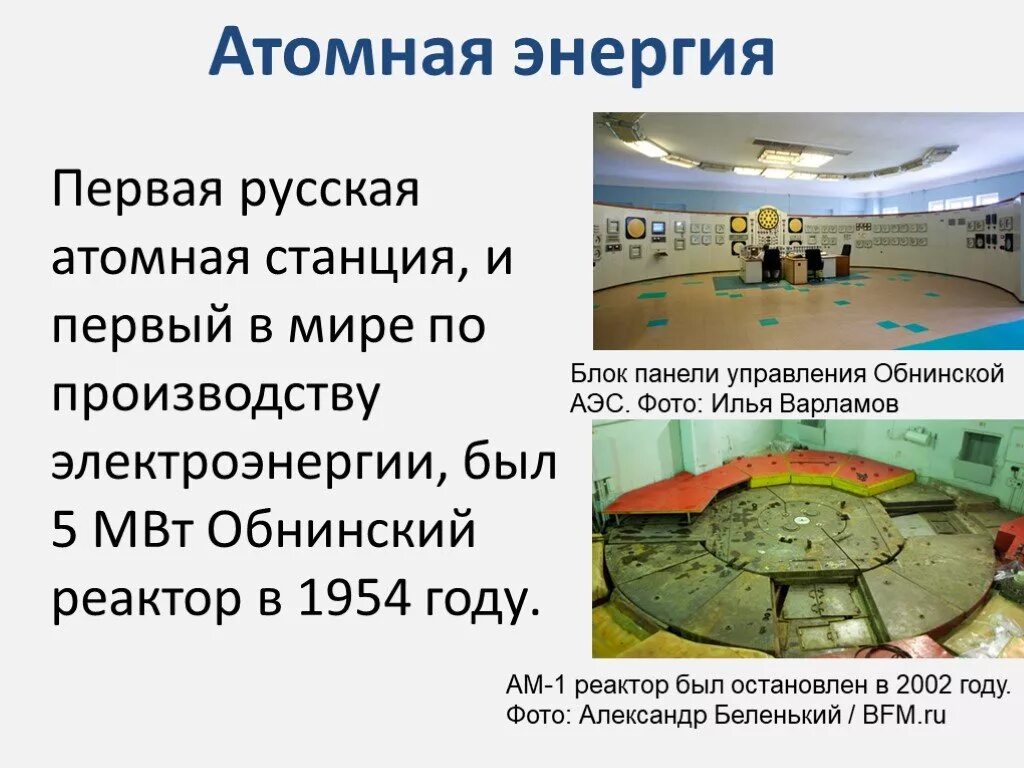 Атомная энергия

Первая русская атомная станция, и первый в мире по производству электроэнергии, был 5 МВт Обнинский реактор в 1954 году.

Блок панели управления Обнинской АЭС. Фото: Илья Варламов

АМ-1 реактор был остановлен в 2002 году. Фото: Александр Беленький / BFM.ru